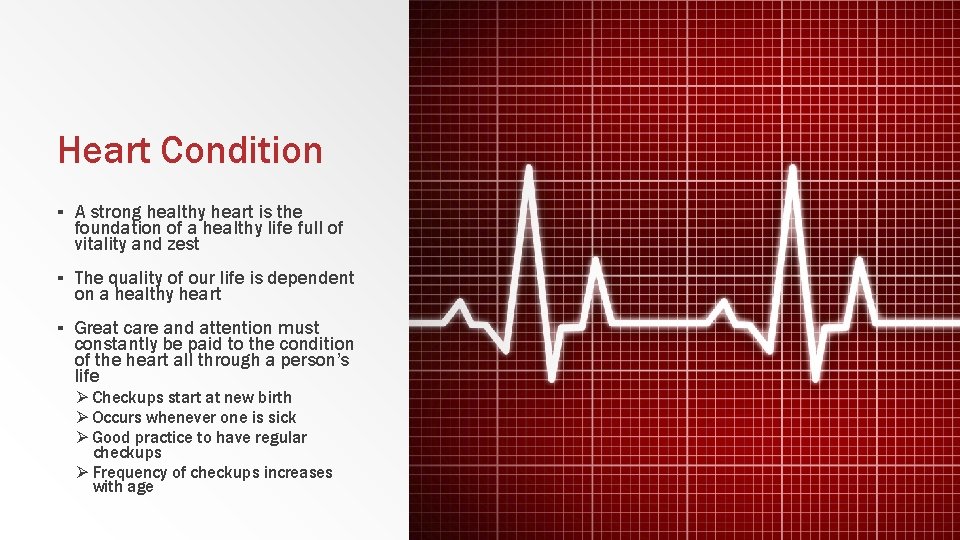 Heart Condition

▪ A strong healthy heart is the foundation of a healthy life full of vitality and zest

▪ The quality of our life is dependent on a healthy heart

▪ Great care and attention must constantly be paid to the condition of the heart all through a person's life

➢ Checkups start at new birth

➢ Occurs whenever one is sick

➢ Good practice to have regular checkups

➢ Frequency of checkups increases with age